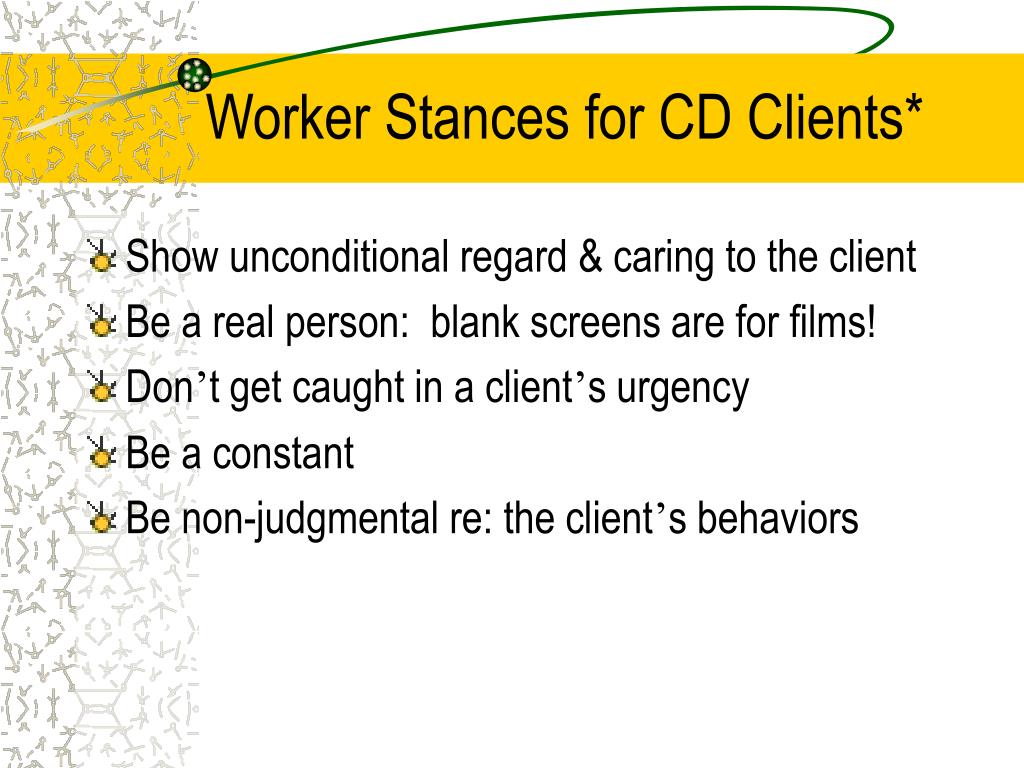 Worker Stances for CD Clients*

Show unconditional regard & caring to the client
Be a real person: blank screens are for films!
Don’t get caught in a client’s urgency
Be a constant
Be non-judgmental re: the client’s behaviors